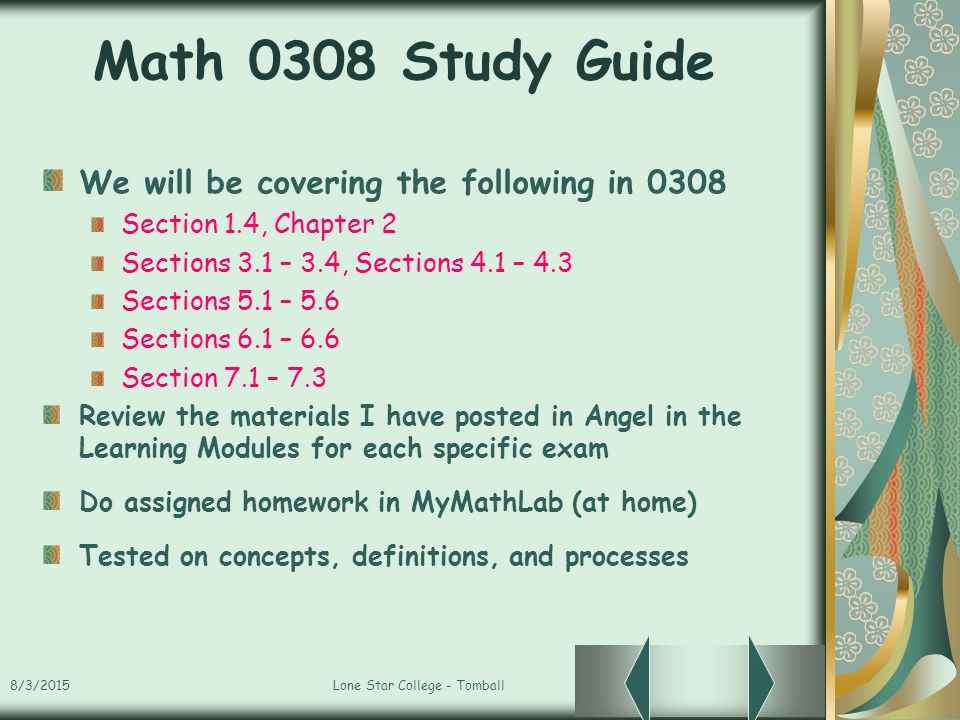 Math 0308 Study Guide

We will be covering the following in 0308

Section 1.4, Chapter 2

Sections 3.1 – 3.4, Sections 4.1 – 4.3

Sections 5.1 – 5.6

Sections 6.1 – 6.6

Section 7.1 – 7.3

Review the materials I have posted in Angel in the Learning Modules for each specific exam

Do assigned homework in MyMathLab (at home)

Tested on concepts, definitions, and processes

8/3/2015

Lone Star College - Tomball